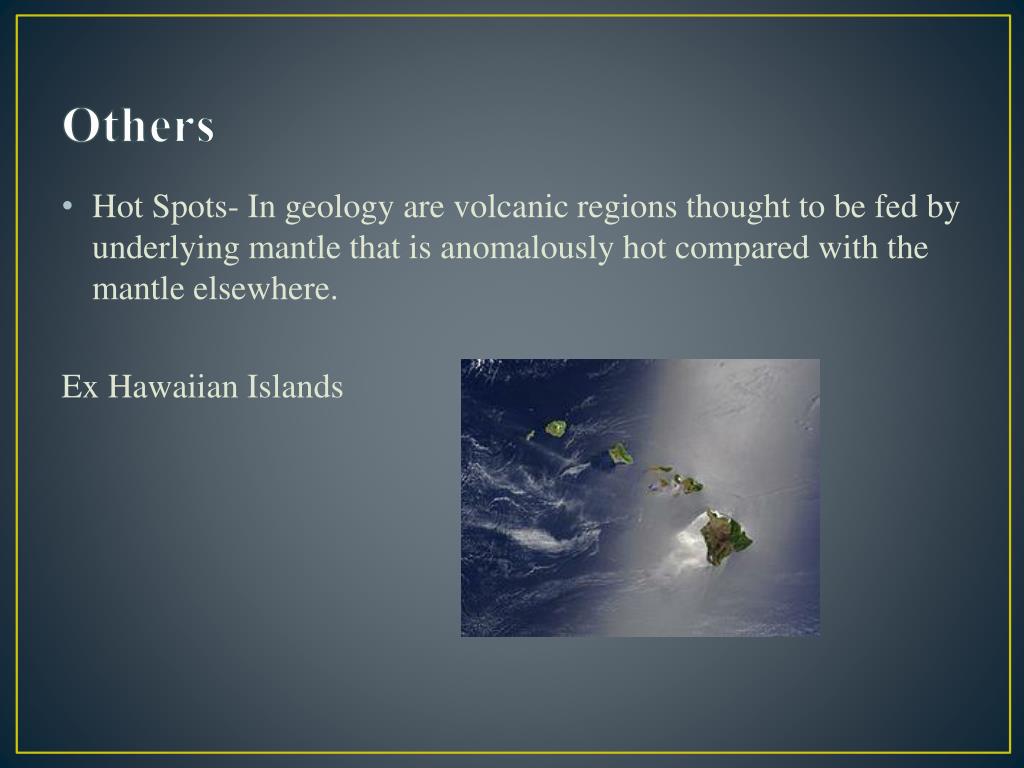 Others

• Hot Spots- In geology are volcanic regions thought to be fed by underlying mantle that is anomalously hot compared with the mantle elsewhere.

Ex Hawaiian Islands